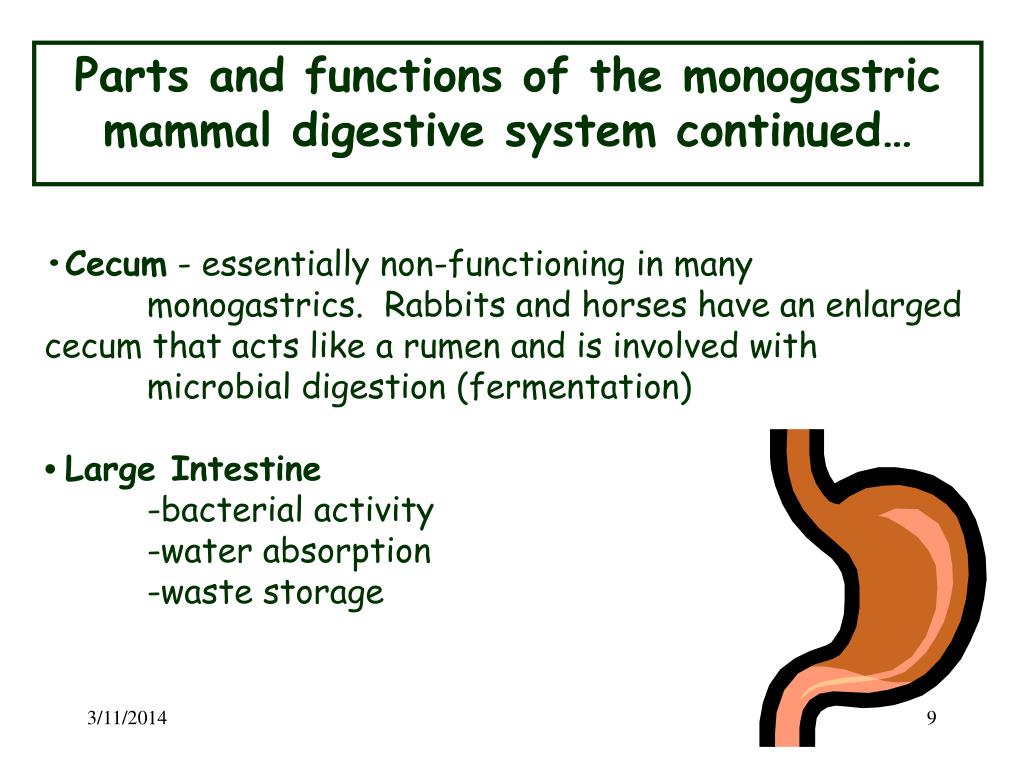 Parts and functions of the monogastric mammal digestive system continued…

•Cecum - essentially non-functioning in many monogastrics. Rabbits and horses have an enlarged cecum that acts like a rumen and is involved with microbial digestion (fermentation)

• Large Intestine
-bacterial activity
-water absorption
-waste storage

3/11/2014

9